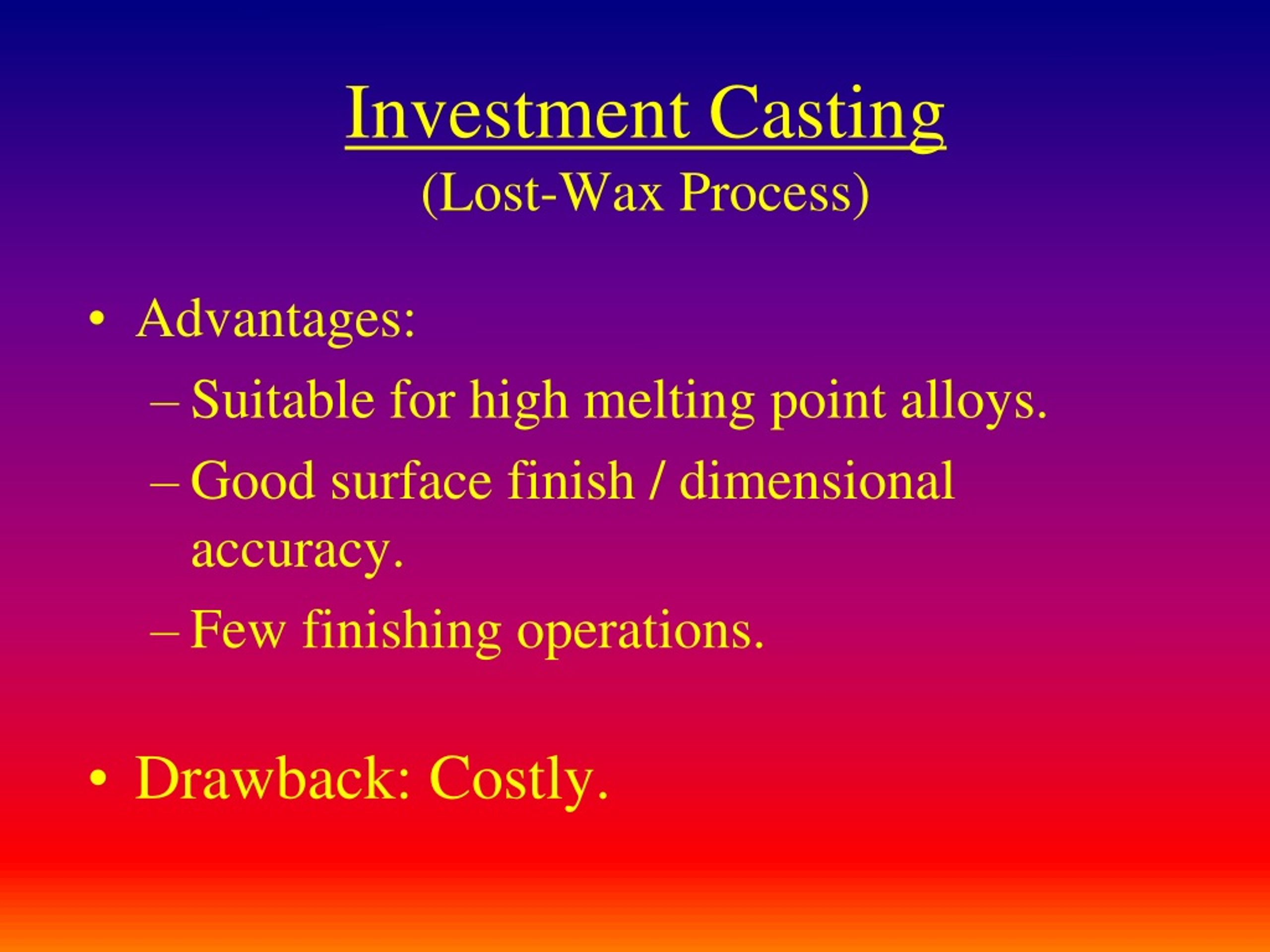 Investment Casting
(Lost-Wax Process)

• Advantages:
– Suitable for high melting point alloys.
– Good surface finish / dimensional accuracy.
– Few finishing operations.

• Drawback: Costly.